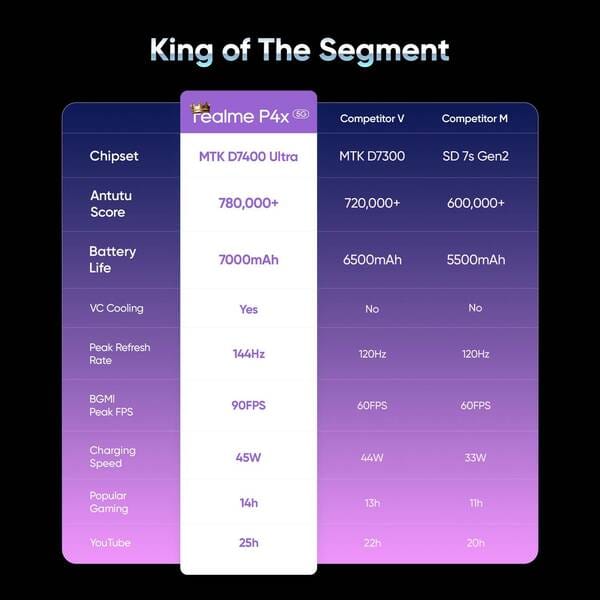 King of The Segment

| | realme P4x 5G | Competitor V | Competitor M |
|---|---|---|---|
| Chipset | MTK D7400 Ultra | MTK D7300 | SD 7s Gen2 |
| Antutu Score | 780,000+ | 720,000+ | 600,000+ |
| Battery Life | 7000mAh | 6500mAh | 5500mAh |
| VC Cooling | Yes | No | No |
| Peak Refresh Rate | 144Hz | 120Hz | 120Hz |
| BGMI Peak FPS | 90FPS | 60FPS | 60FPS |
| Charging Speed | 45W | 44W | 33W |
| Popular Gaming | 14h | 13h | 11h |
| YouTube | 25h | 22h | 20h |